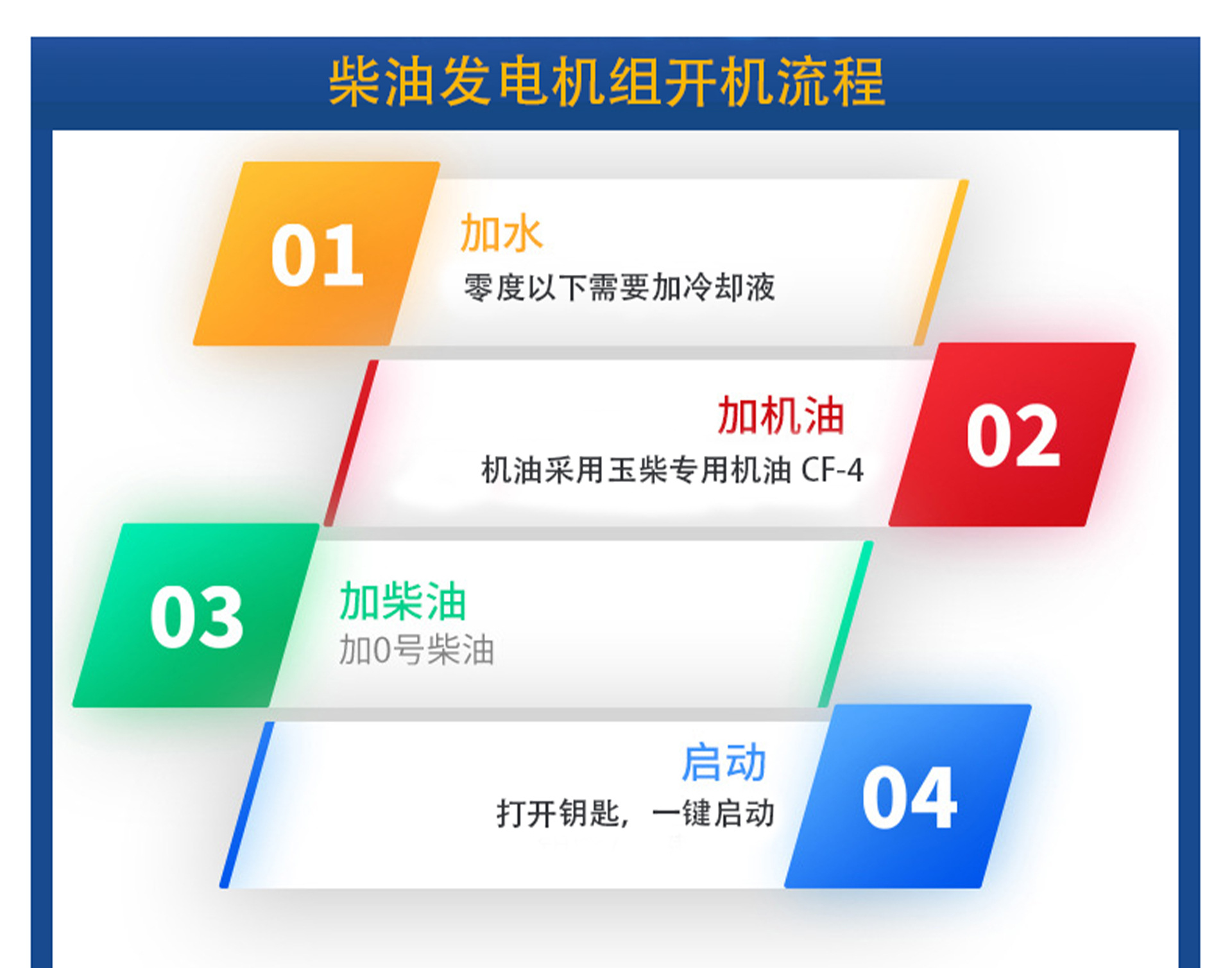 柴油发电机组开机流程

01
加水
零度以下需要加冷却液

加机油
机油采用玉柴专用机油 CF-4
02

03
加柴油
加0号柴油

启动
打开钥匙，一键启动
04